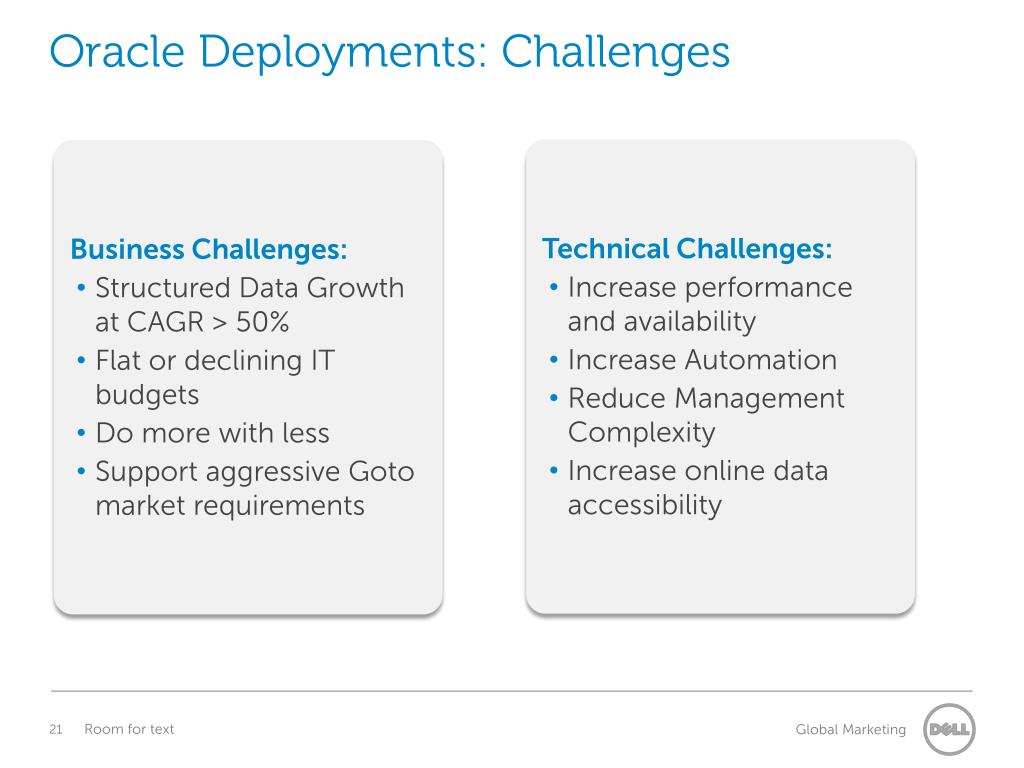 Oracle Deployments: Challenges

Business Challenges:
• Structured Data Growth at CAGR > 50%
• Flat or declining IT budgets
• Do more with less
• Support aggressive Goto market requirements

Technical Challenges:
• Increase performance and availability
• Increase Automation
• Reduce Management Complexity
• Increase online data accessibility

21 Room for text

Global Marketing

DELL